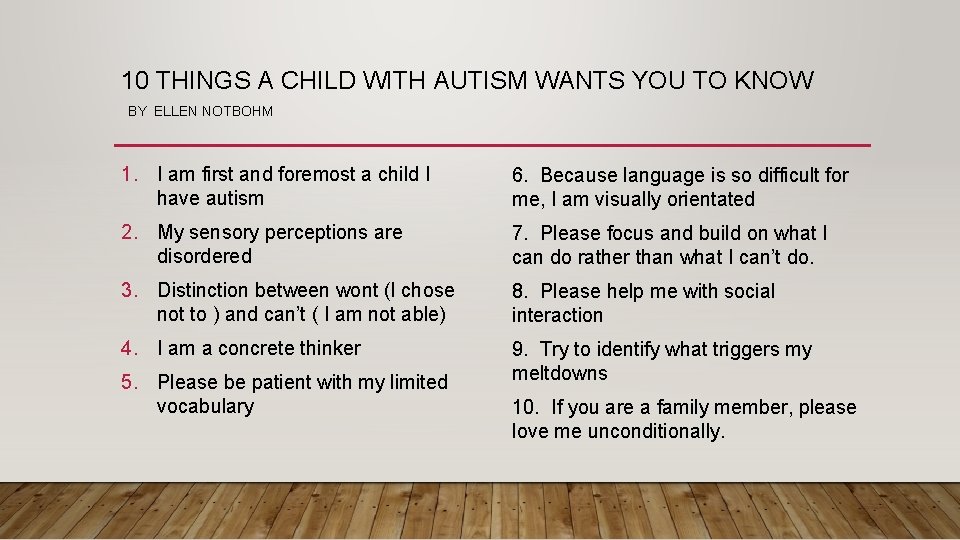 10 THINGS A CHILD WITH AUTISM WANTS YOU TO KNOW

BY ELLEN NOTBOHM

1. I am first and foremost a child I have autism
2. My sensory perceptions are disordered
3. Distinction between wont (I chose not to ) and can't ( I am not able)
4. I am a concrete thinker
5. Please be patient with my limited vocabulary

6. Because language is so difficult for me, I am visually orientated

7. Please focus and build on what I can do rather than what I can't do.

8. Please help me with social interaction

9. Try to identify what triggers my meltdowns

10. If you are a family member, please love me unconditionally.